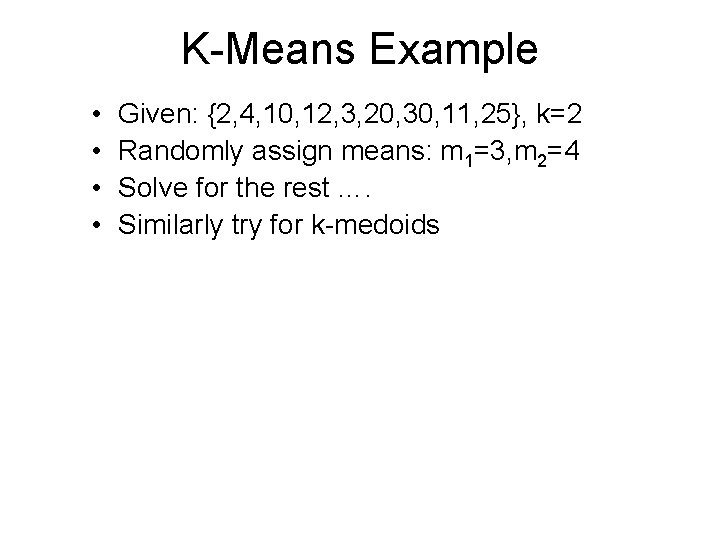 K-Means Example

• Given: {2,4,10,12,3,20,30,11,25}, k=2
• Randomly assign means: $m_1$=3,$m_2$=4
• Solve for the rest ….
• Similarly try for k-medoids